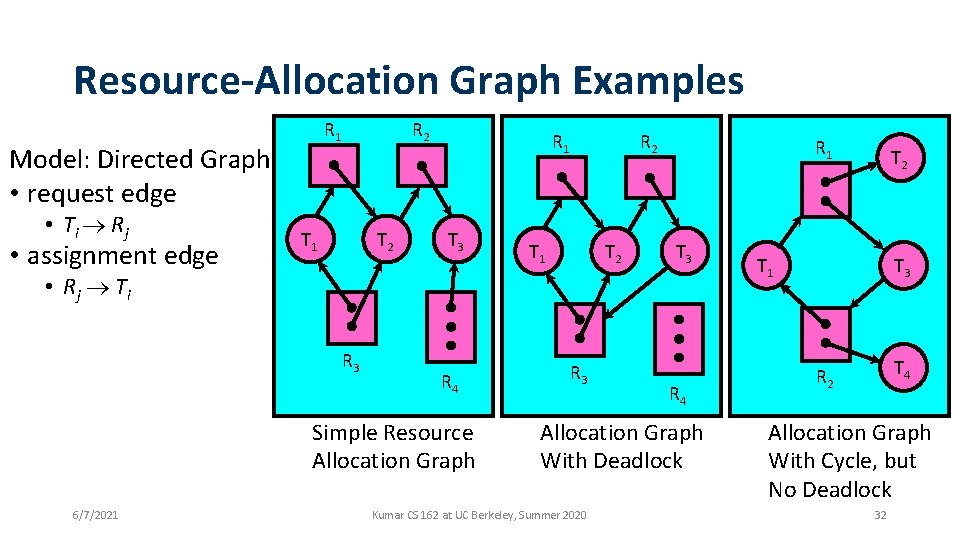 Resource-Allocation Graph Examples

Model: Directed Graph
• request edge
• $T_i \rightarrow R_j$
• assignment edge
• $R_j \rightarrow T_i$

$R_1$ $R_2$ $T_1$ $T_2$ $T_3$ $R_3$ $R_4$

Simple Resource Allocation Graph

$R_1$ $R_2$ $T_1$ $T_2$ $T_3$ $R_3$ $R_4$

Allocation Graph With Deadlock

$R_1$ $T_2$ $T_1$ $T_3$ $R_2$ $T_4$

Allocation Graph With Cycle, but No Deadlock

6/7/2021 Kumar CS 162 at UC Berkeley, Summer 2020 32